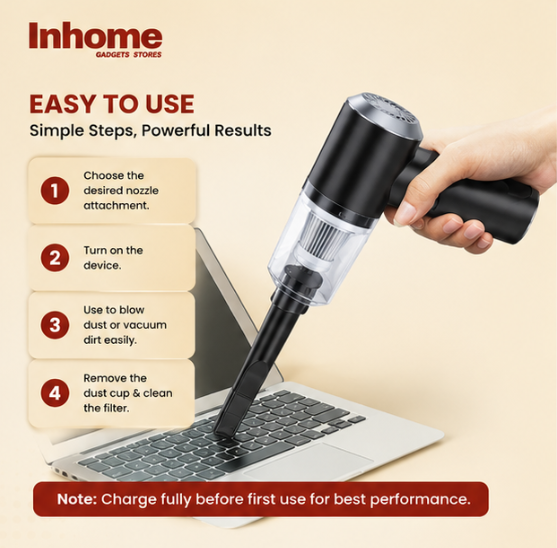 Inhome
GADGETS STORES

EASY TO USE
Simple Steps, Powerful Results

1 Choose the desired nozzle attachment.

2 Turn on the device.

3 Use to blow dust or vacuum dirt easily.

4 Remove the dust cup & clean the filter.

Note: Charge fully before first use for best performance.